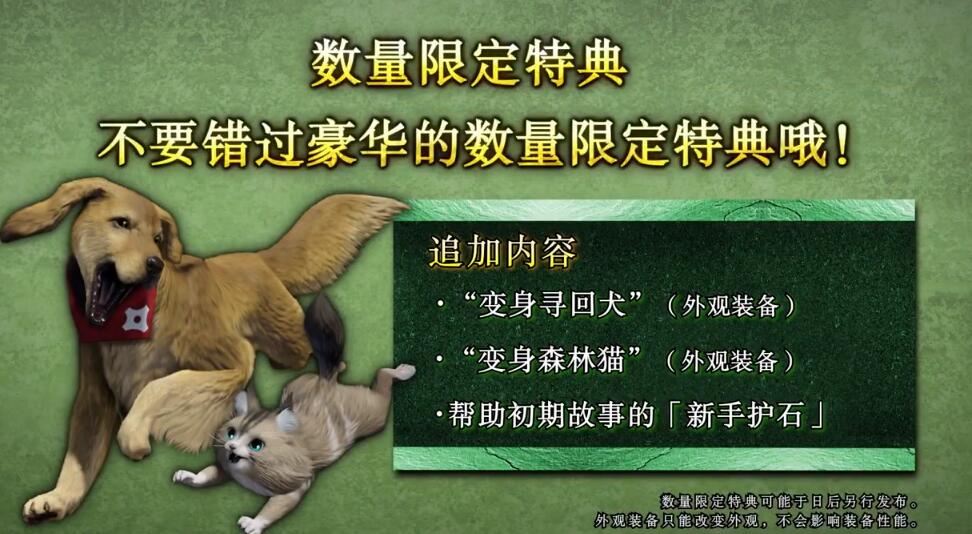 数量限定特典

不要错过豪华的数量限定特典哦！

追加内容

·“变身寻回犬”（外观装备）

·“变身森林猫”（外观装备）

·帮助初期故事的「新手护石」

数量限定特典可能于日后另行发布。
外观装备只能改变外观，不会影响装备性能。